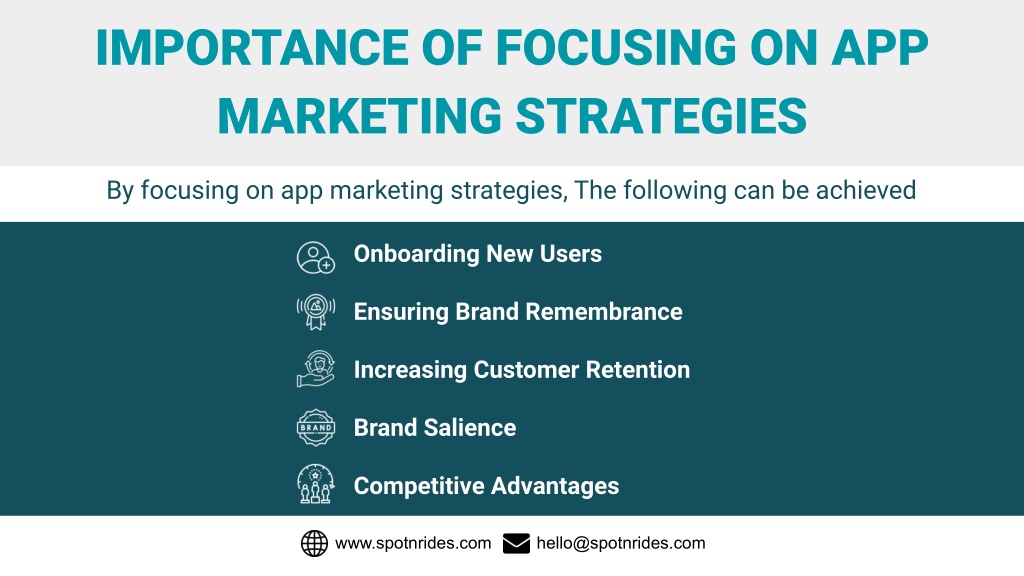 IMPORTANCE OF FOCUSING ON APP MARKETING STRATEGIES

By focusing on app marketing strategies, The following can be achieved

Onboarding New Users

Ensuring Brand Remembrance

Increasing Customer Retention

BRAND

Brand Salience

Competitive Advantages

www.spotnrides.com hello@spotnrides.com